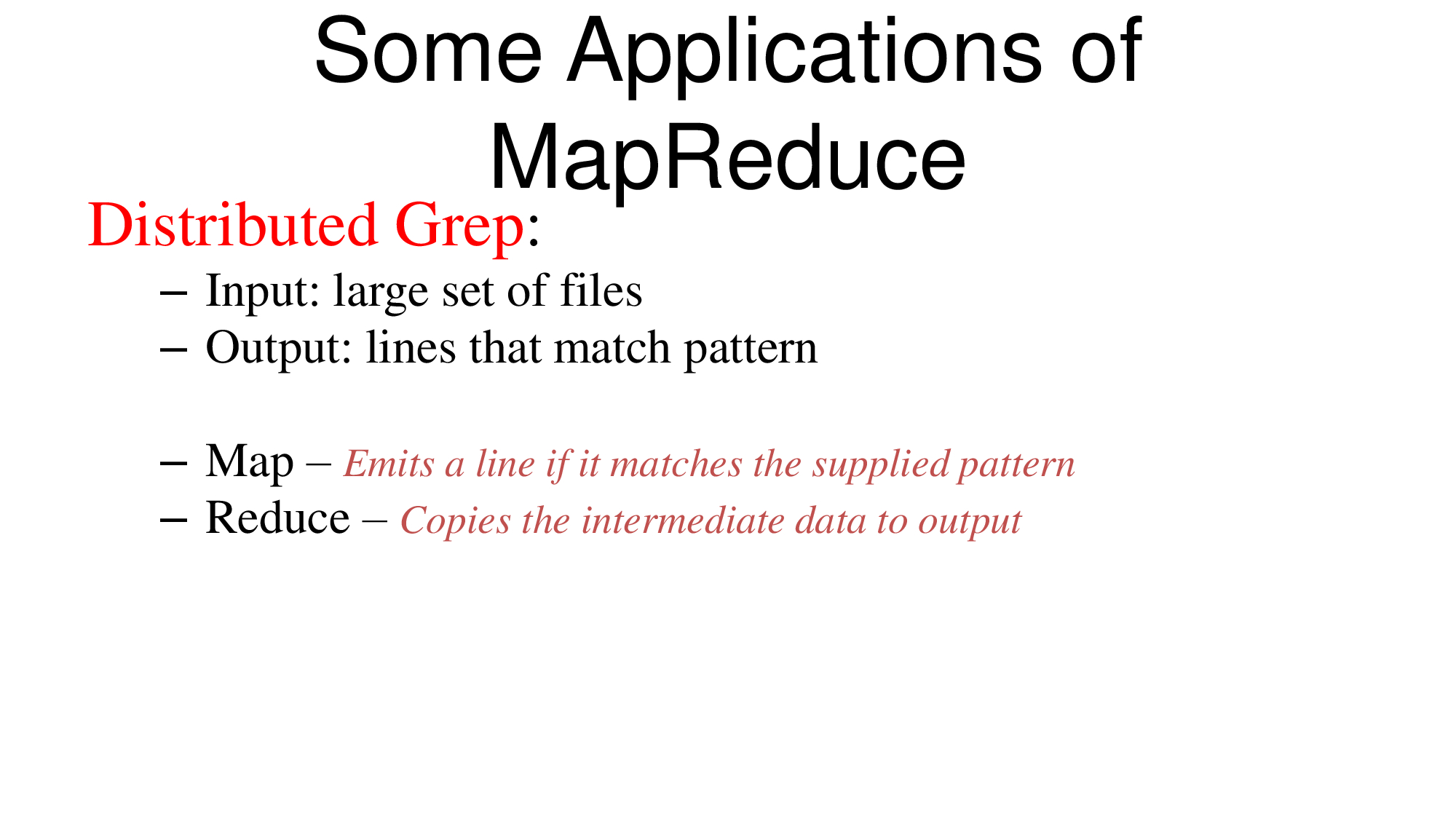 Some Applications of MapReduce

Distributed Grep:

– Input: large set of files
– Output: lines that match pattern

– Map – Emits a line if it matches the supplied pattern
– Reduce – Copies the intermediate data to output